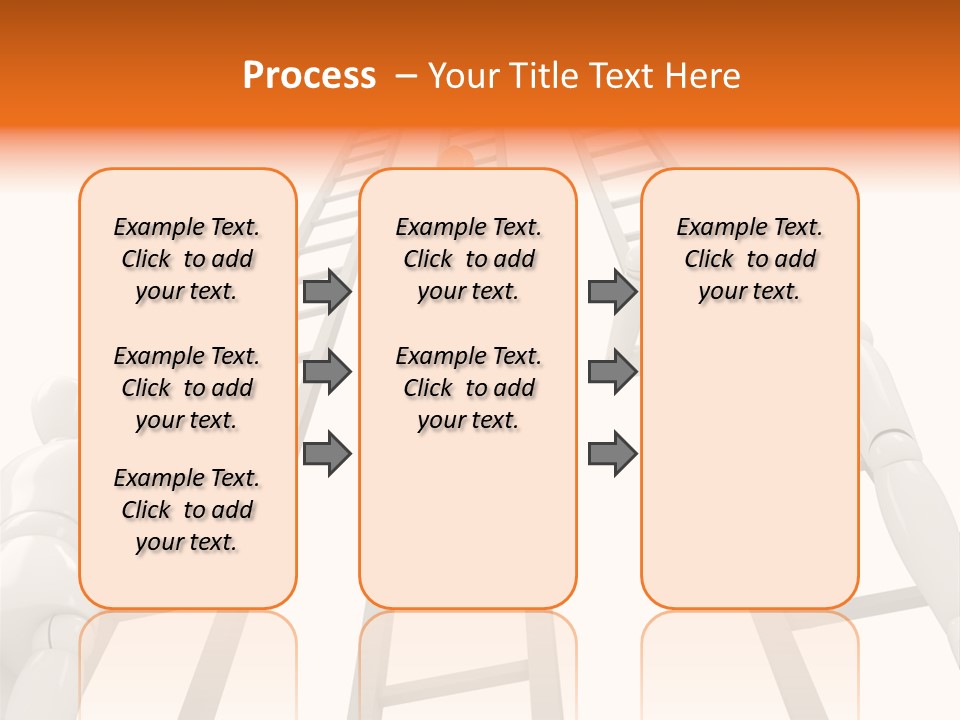 Process – Your Title Text Here

Example Text. Click to add your text.

Example Text. Click to add your text.

Example Text. Click to add your text.

Example Text. Click to add your text.

Example Text. Click to add your text.

Example Text. Click to add your text.